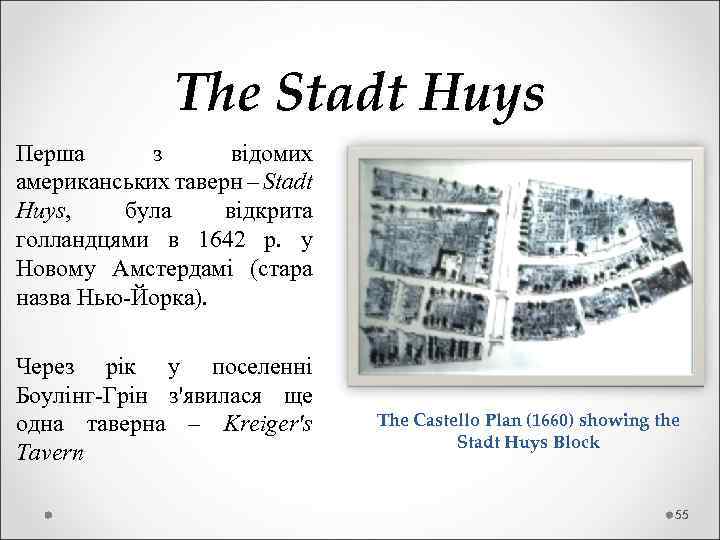 The Stadt Huys

Перша з відомих американських таверн – Stadt Huys, була відкрита голландцями в 1642 р. у Новому Амстердамі (стара назва Нью-Йорка).

Через рік у поселенні Боулінг-Грін з'явилася ще одна таверна – Kreiger's Tavern

The Castello Plan (1660) showing the Stadt Huys Block

55